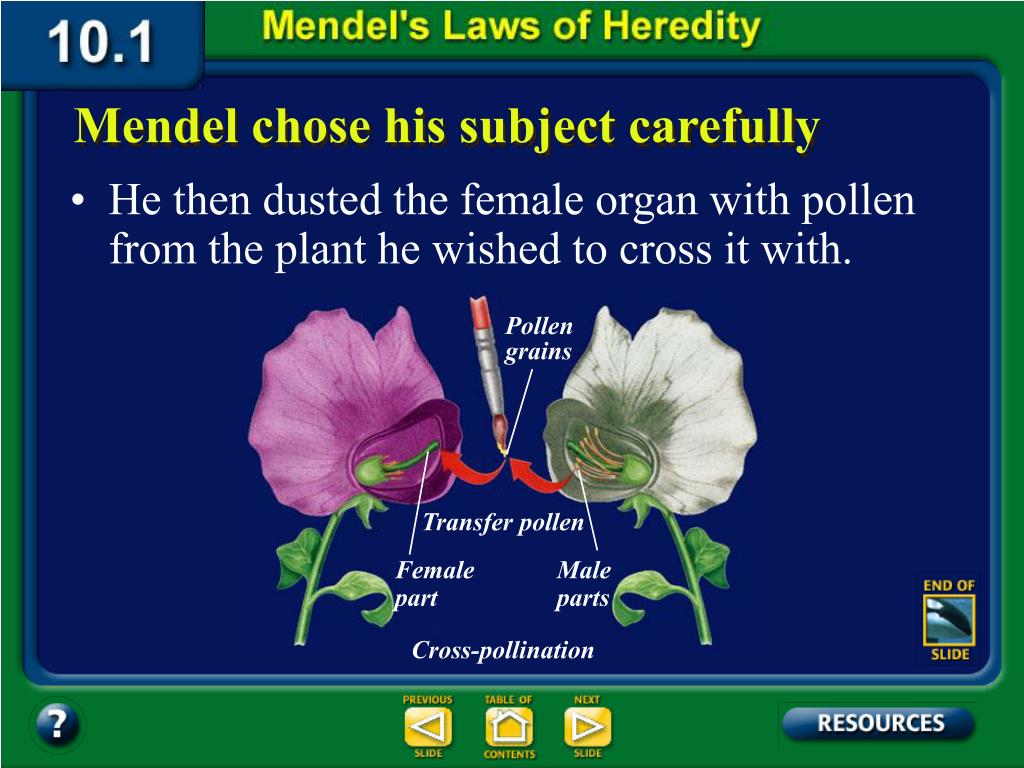 10.1 Mendel's Laws of Heredity

Mendel chose his subject carefully

• He then dusted the female organ with pollen from the plant he wished to cross it with.

Pollen grains

Transfer pollen

Female part

Male parts

Cross-pollination

END OF SLIDE

?

PREVIOUS SLIDE

TABLE OF CONTENTS

NEXT SLIDE

RESOURCES